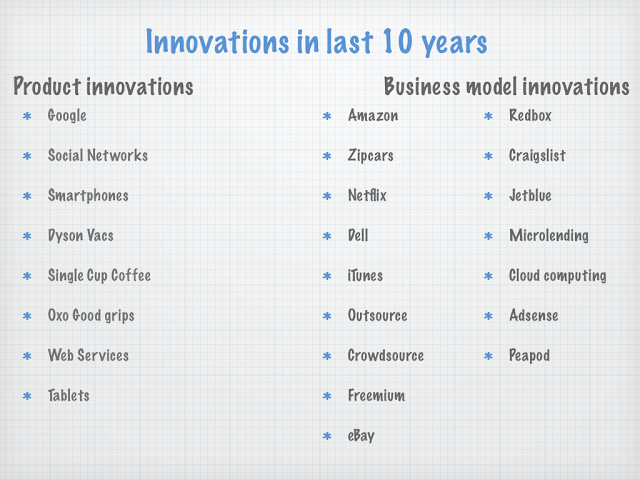 Innovations in last 10 years

Product innovations

* Google
* Social Networks
* Smartphones
* Dyson Vacs
* Single Cup Coffee
* Oxo Good grips
* Web Services
* Tablets

Business model innovations

* Amazon
* Zipcars
* Netflix
* Dell
* iTunes
* Outsource
* Crowdsource
* Freemium
* eBay

* Redbox
* Craigslist
* Jetblue
* Microlending
* Cloud computing
* Adsense
* Peapod